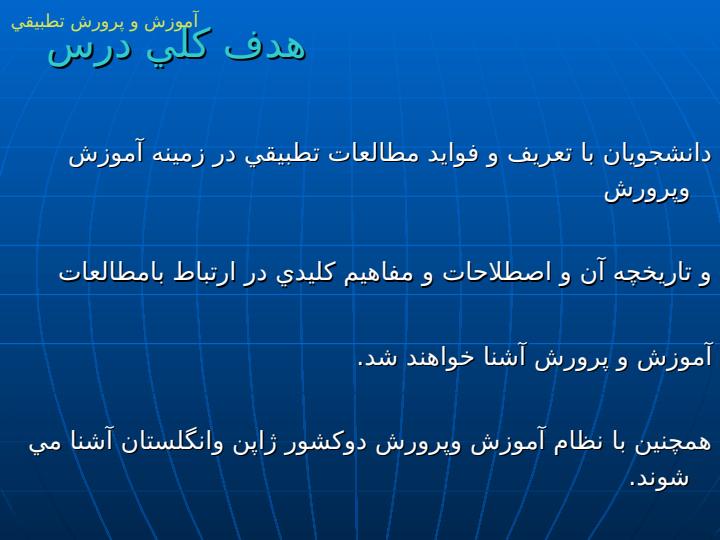 آموزش و پرورش تطبيقي

هدف كلي درس

دانشجويان با تعريف و فوايد مطالعات تطبيقي در زمينه آموزش وپرورش

و تاريخچه آن و اصطلاحات و مفاهيم كليدي در ارتباط بامطالعات

آموزش و پرورش آشنا خواهند شد.

همچنين با نظام آموزش وپرورش دوكشور ژاپن وانگلستان آشنا مي شوند.